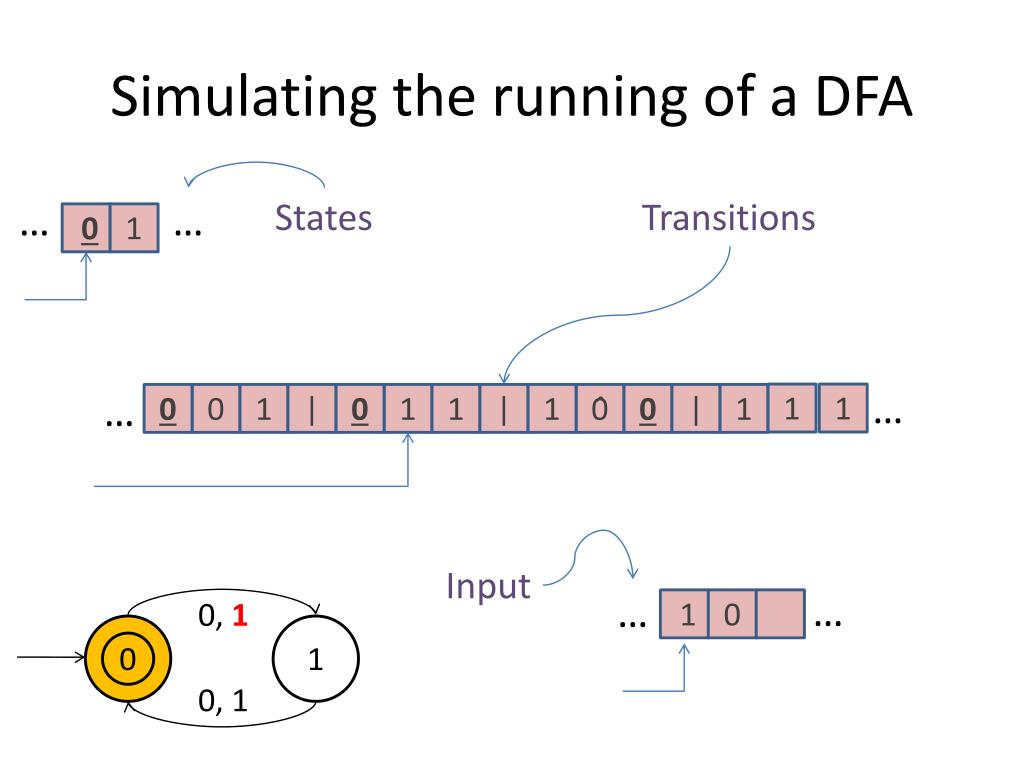 Simulating the running of a DFA

... 0 1 ...

States

Transitions

... 0 0 1 | 0 1 1 | 1 0 0 | 1 1 1 ...

Input

... 1 0 ...

0, 1

0

1

0, 1